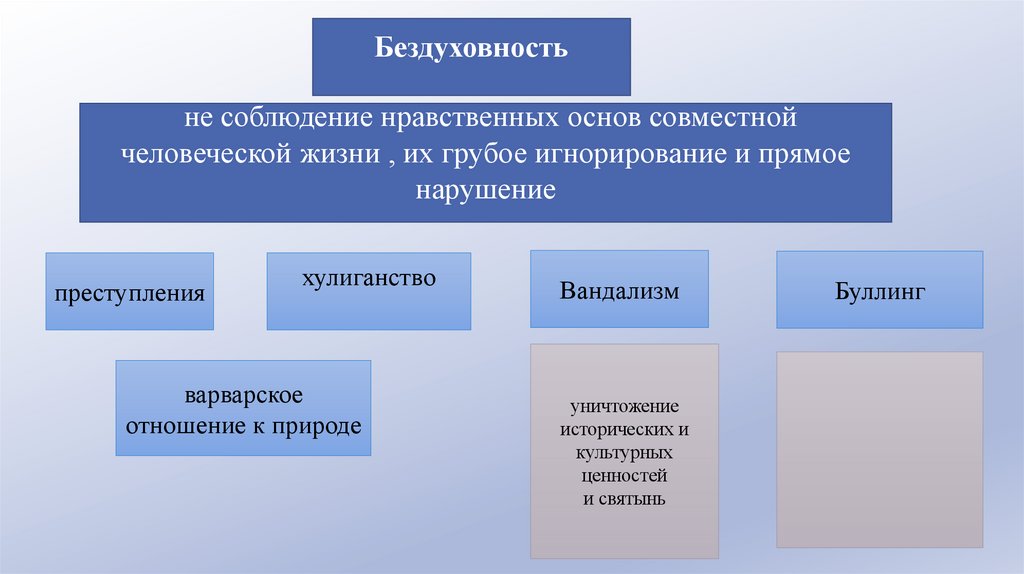 Бездуховность

не соблюдение нравственных основ совместной человеческой жизни , их грубое игнорирование и прямое нарушение

преступления

хулиганство

Вандализм

Буллинг

варварское отношение к природе

уничтожение исторических и культурных ценностей и святынь